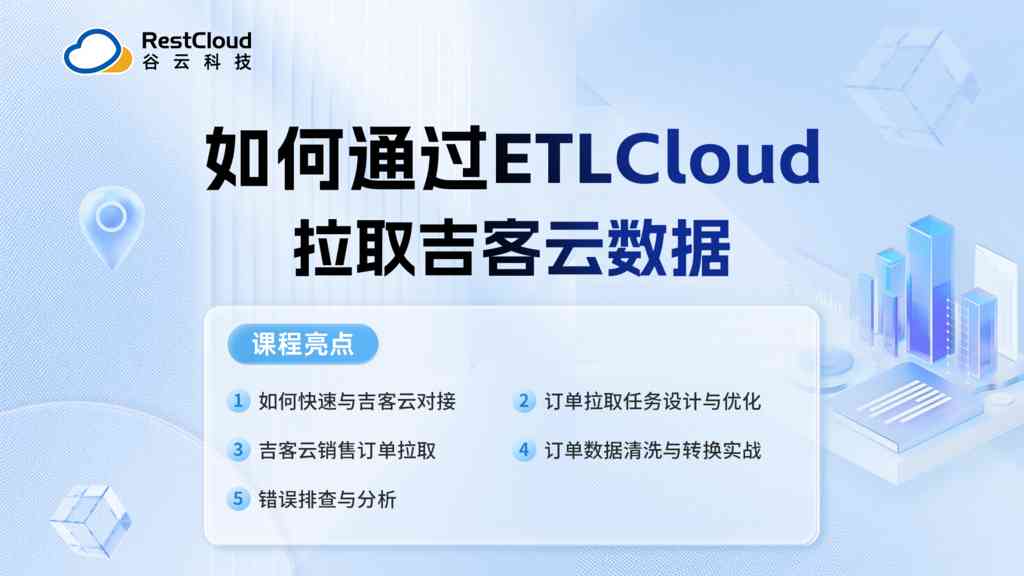 RestCloud
谷云科技

如何通过ETLCloud
拉取吉客云数据

课程亮点

1 如何快速与吉客云对接
2 订单拉取任务设计与优化
3 吉客云销售订单拉取
4 订单数据清洗与转换实战
5 错误排查与分析